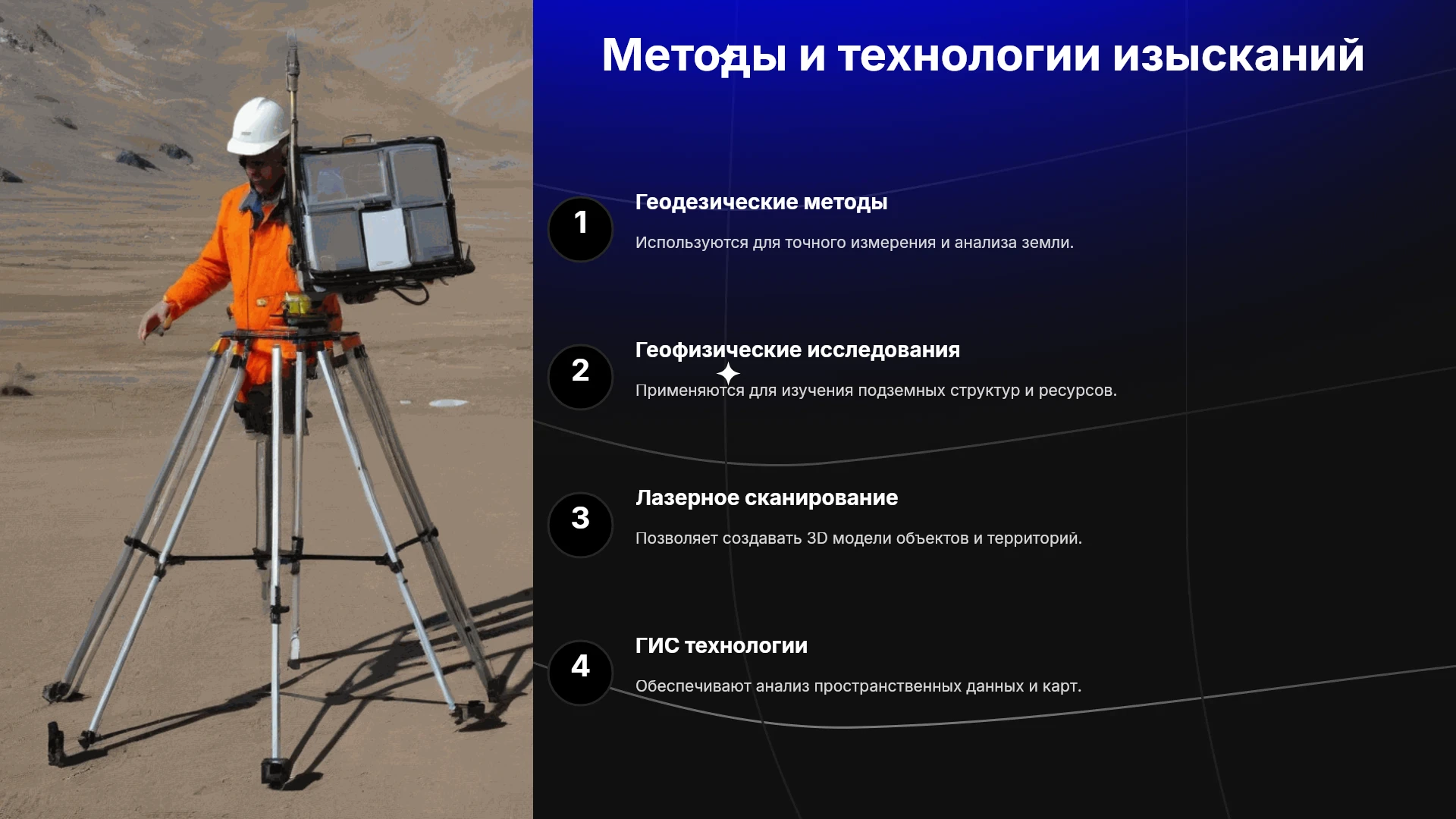 Методы и технологии изысканий

1

Геодезические методы

Используются для точного измерения и анализа земли.

2

Геофизические исследования

Применяются для изучения подземных структур и ресурсов.

3

Лазерное сканирование

Позволяет создавать 3D модели объектов и территорий.

4

ГИС технологии

Обеспечивают анализ пространственных данных и карт.